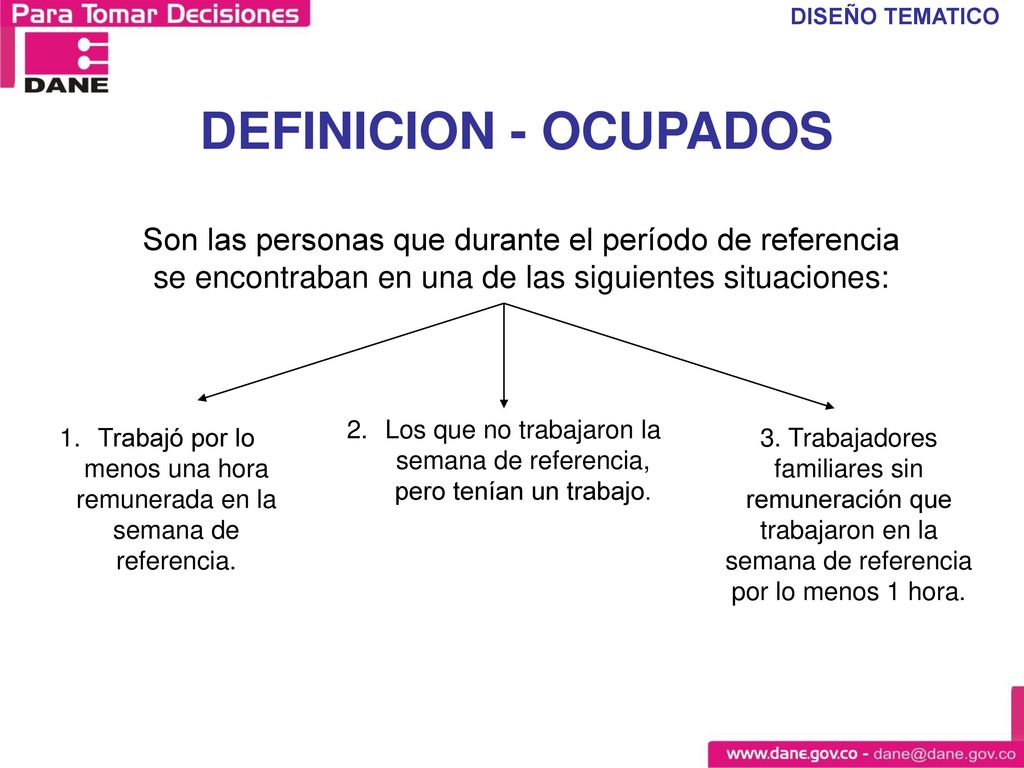 Para Tomar Decisiones

DANE

DISEÑO TEMATICO

DEFINICION - OCUPADOS

Son las personas que durante el período de referencia se encontraban en una de las siguientes situaciones:

1. Trabajó por lo menos una hora remunerada en la semana de referencia.

2. Los que no trabajaron la semana de referencia, pero tenían un trabajo.

3. Trabajadores familiares sin remuneración que trabajaron en la semana de referencia por lo menos 1 hora.

www.dane.gov.co - dane@dane.gov.co